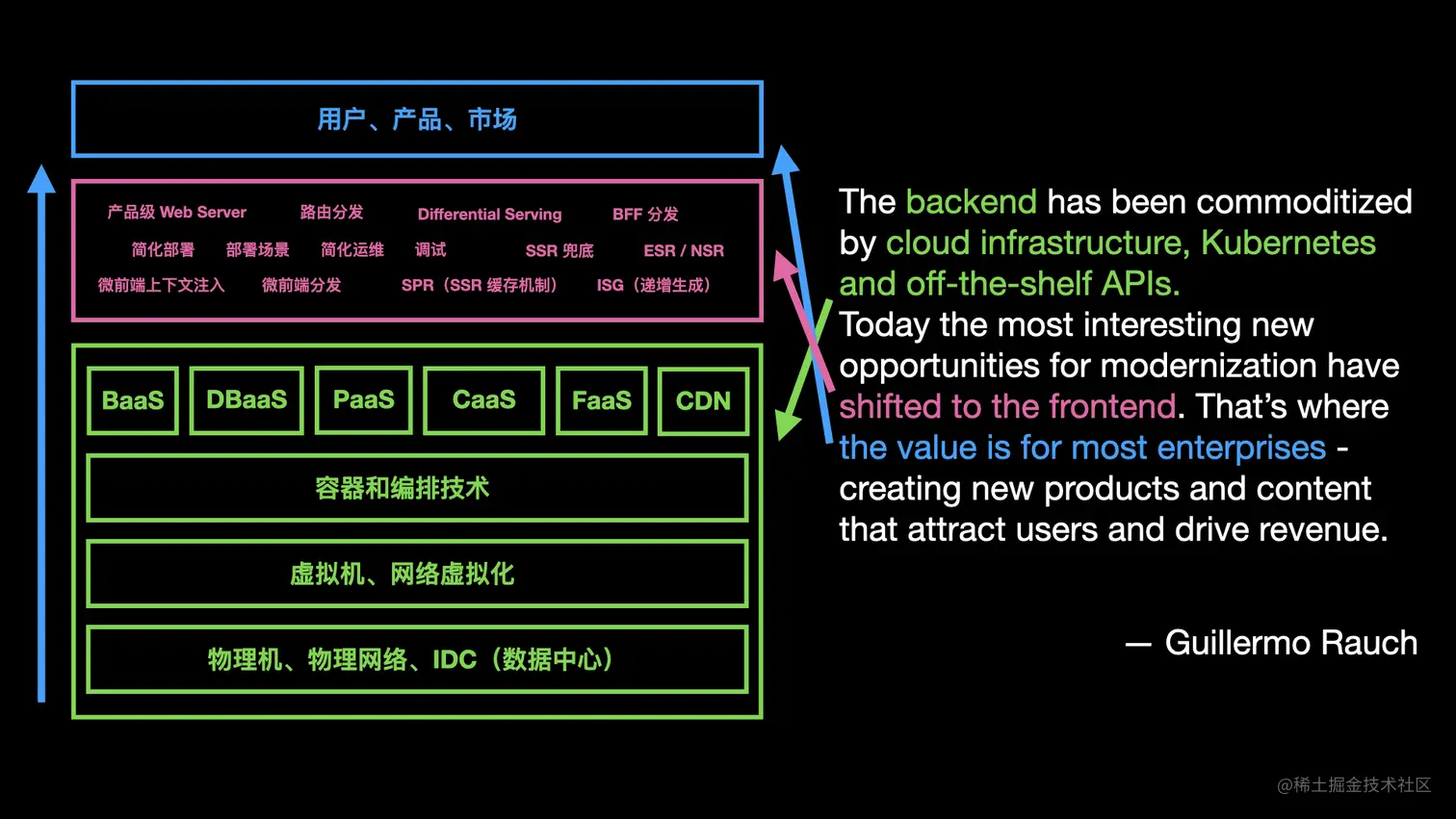 用户、产品、市场

产品级 Web Server 路由分发 Differential Serving BFF 分发
简化部署 部署场景 简化运维 调试 SSR 兜底 ESR / NSR
微前端上下文注入 微前端分发 SPR（SSR 缓存机制） ISG（递增生成）

BaaS DBaaS PaaS CaaS FaaS CDN

容器和编排技术

虚拟机、网络虚拟化

物理机、物理网络、IDC（数据中心）

The backend has been commoditized by cloud infrastructure, Kubernetes and off-the-shelf APIs. Today the most interesting new opportunities for modernization have shifted to the frontend. That's where the value is for most enterprises - creating new products and content that attract users and drive revenue.

— Guillermo Rauch

@稀土掘金技术社区